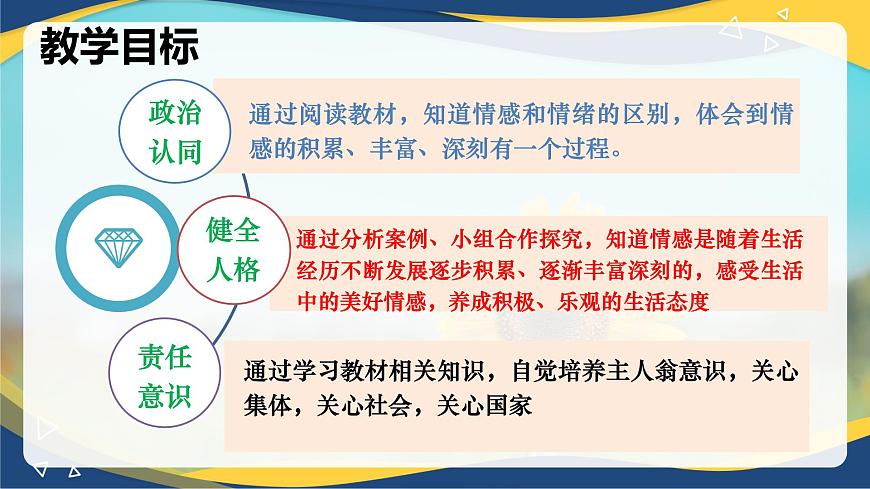 教学目标

政治认同

通过阅读教材，知道情感和情绪的区别，体会到情感的积累、丰富、深刻有一个过程。

健全人格

通过分析案例、小组合作探究，知道情感是随着生活经历不断发展逐步积累、逐渐丰富深刻的，感受生活中的美好情感，养成积极、乐观的生活态度

责任意识

通过学习教材相关知识，自觉培养主人翁意识，关心集体，关心社会，关心国家